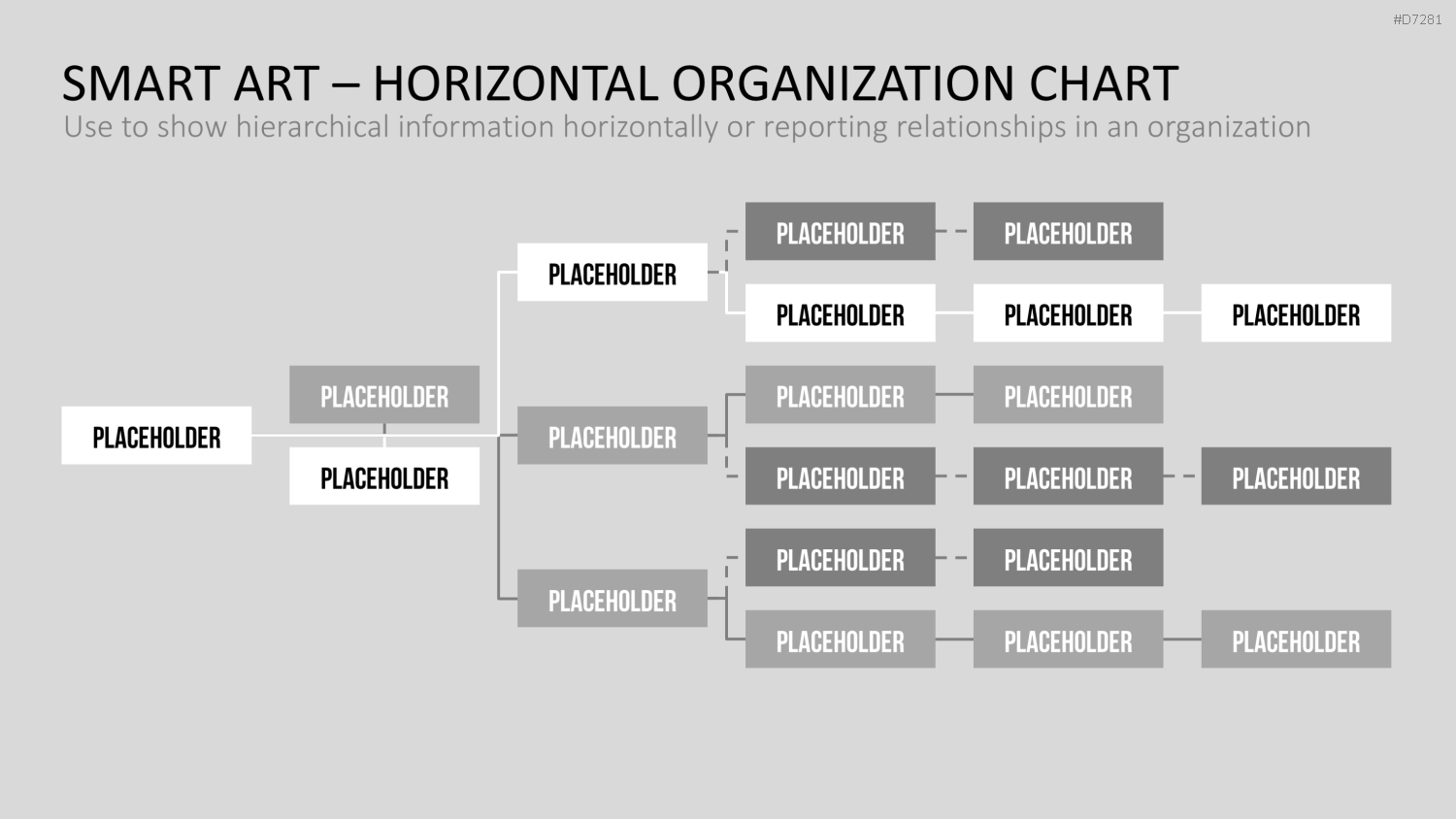 #D7281

SMART ART – HORIZONTAL ORGANIZATION CHART

Use to show hierarchical information horizontally or reporting relationships in an organization

PLACEHOLDER

PLACEHOLDER

PLACEHOLDER

PLACEHOLDER

PLACEHOLDER

PLACEHOLDER

PLACEHOLDER

PLACEHOLDER

PLACEHOLDER

PLACEHOLDER

PLACEHOLDER

PLACEHOLDER

PLACEHOLDER

PLACEHOLDER

PLACEHOLDER

PLACEHOLDER

PLACEHOLDER

PLACEHOLDER

PLACEHOLDER

PLACEHOLDER

PLACEHOLDER

PLACEHOLDER